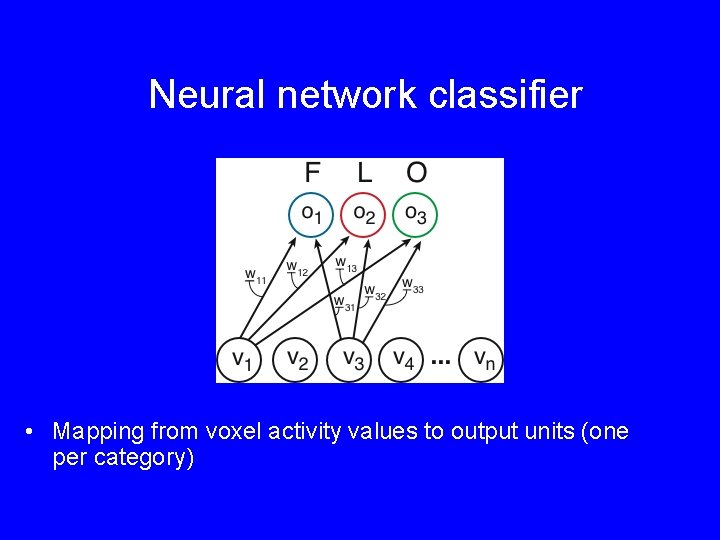 Neural network classifier

F L O

$o_1$ $o_2$ $o_3$

$w_{11}$ $w_{12}$ $w_{13}$ $w_{31}$ $w_{32}$ $w_{33}$

$v_1$ $v_2$ $v_3$ $v_4$ ... $v_n$

• Mapping from voxel activity values to output units (one per category)